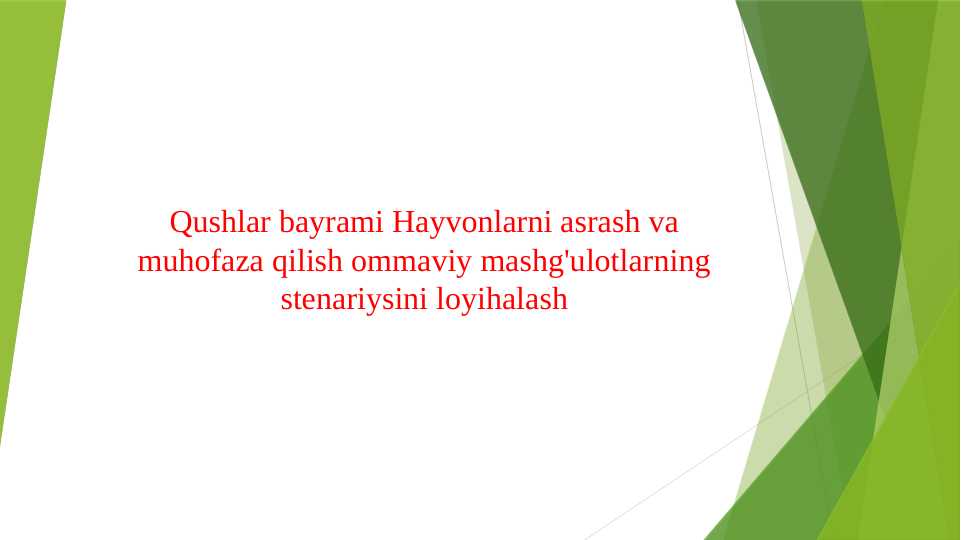 Qushlar bayrami Hayvonlarni asrash va muhofaza qilish ommaviy mashg'ulotlarning stenariysini loyihalash